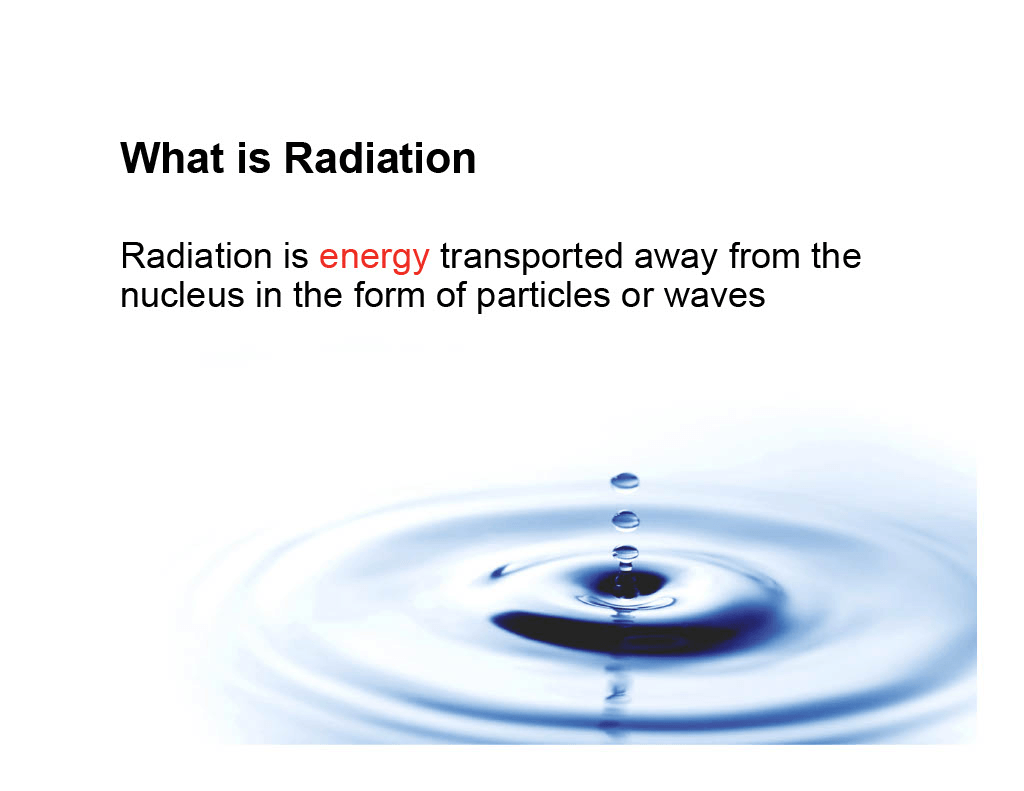 What is Radiation

Radiation is energy transported away from the nucleus in the form of particles or waves